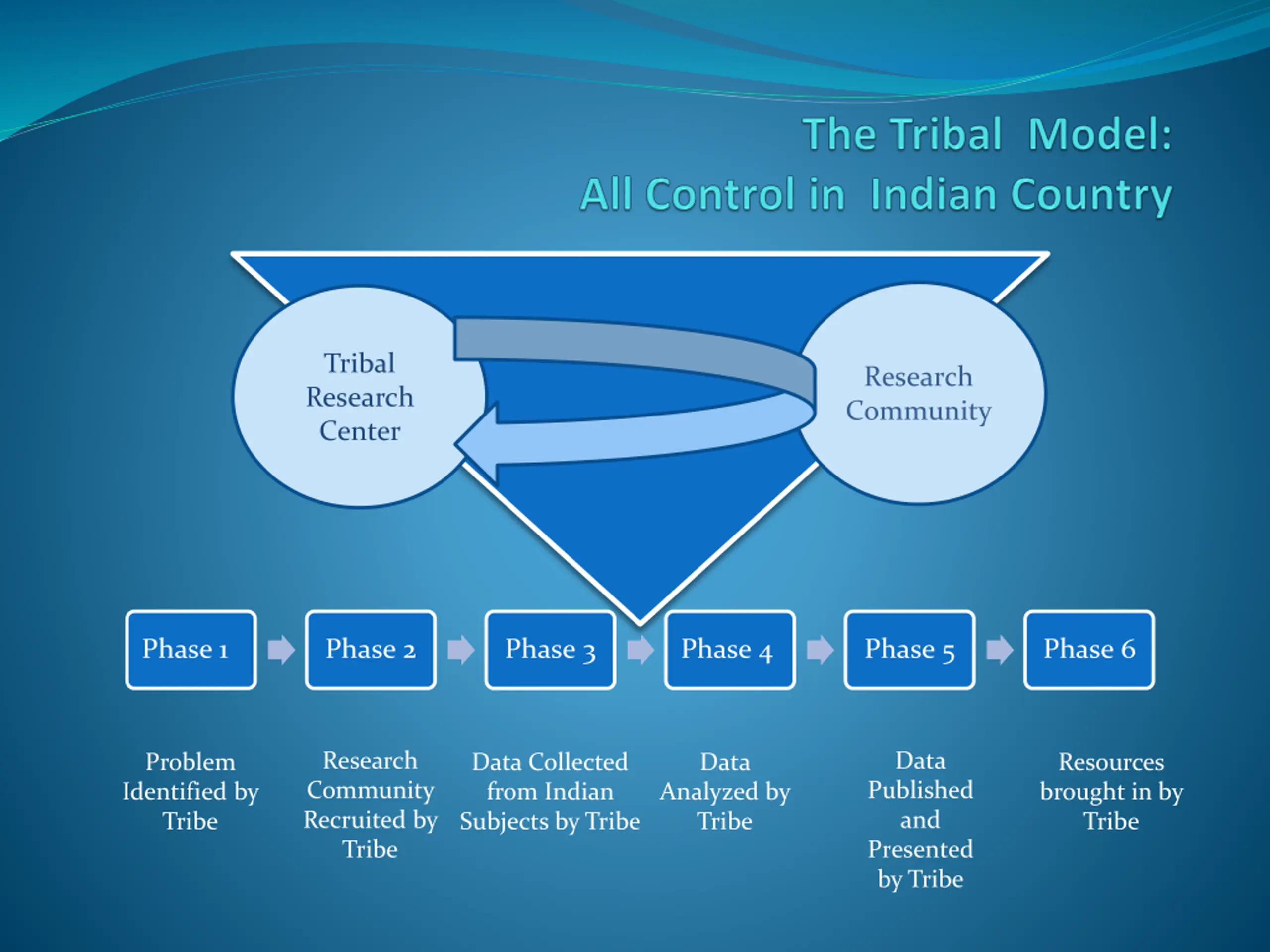 The Tribal Model:
All Control in Indian Country

Tribal Research Center

Research Community

Phase 1

Phase 2

Phase 3

Phase 4

Phase 5

Phase 6

Problem Identified by Tribe

Research Community Recruited by Tribe

Data Collected from Indian Subjects by Tribe

Data Analyzed by Tribe

Data Published and Presented by Tribe

Resources brought in by Tribe